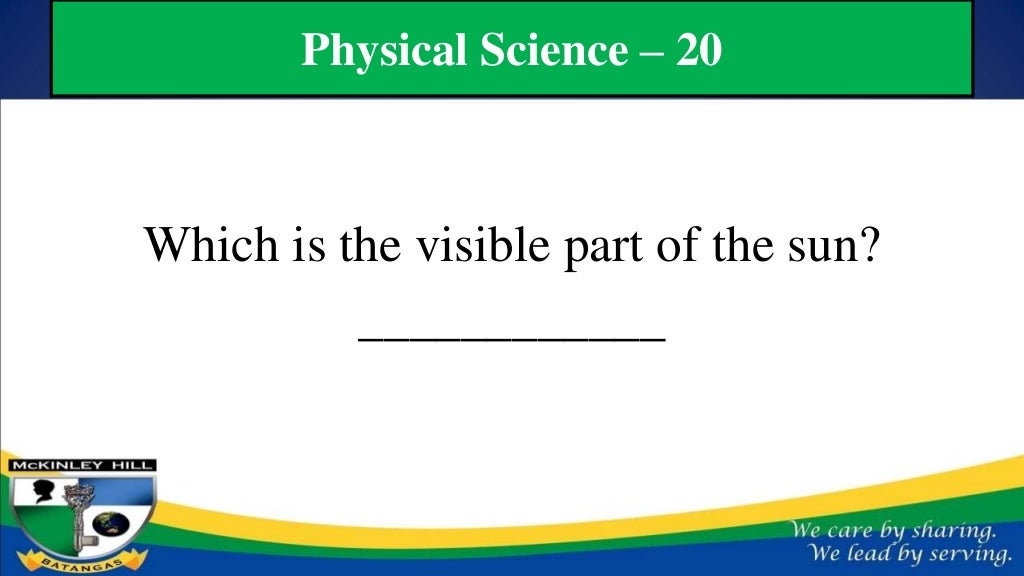 Physical Science – 20

Which is the visible part of the sun?

____________

McKINLEY HILL

BATANGAS

We care by sharing.
We lead by serving.